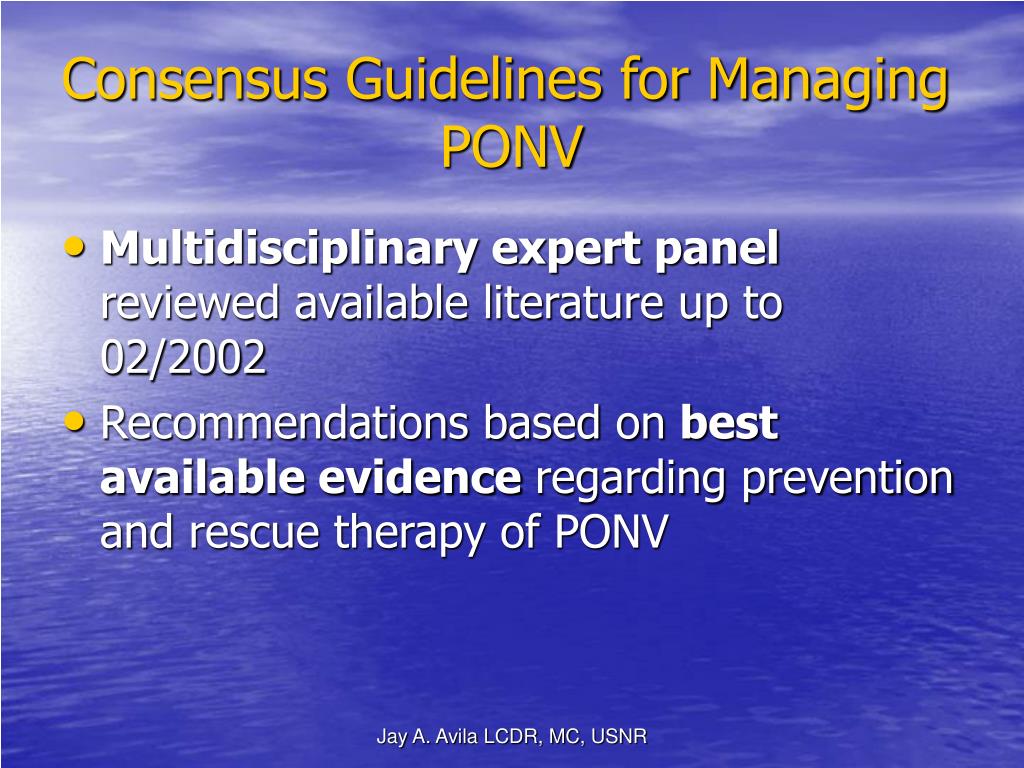 Consensus Guidelines for Managing PONV

• Multidisciplinary expert panel reviewed available literature up to 02/2002

• Recommendations based on best available evidence regarding prevention and rescue therapy of PONV

Jay A. Avila LCDR, MC, USNR